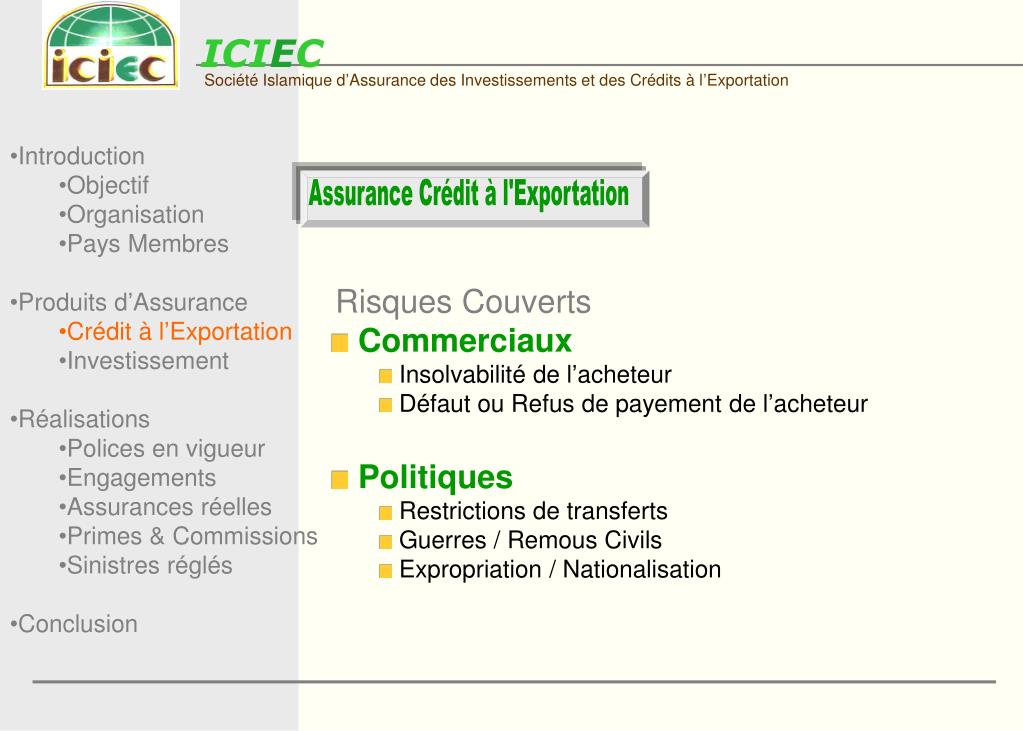 iciec

ICIEC
Société Islamique d'Assurance des Investissements et des Crédits à l'Exportation

•Introduction
•Objectif
•Organisation
•Pays Membres

•Produits d'Assurance
•Crédit à l'Exportation
•Investissement

•Réalisations
•Polices en vigueur
•Engagements
•Assurances réelles
•Primes & Commissions
•Sinistres réglés

•Conclusion

Assurance Crédit à l'Exportation

Risques Couverts

Commerciaux
Insolvabilité de l'acheteur
Défaut ou Refus de payement de l'acheteur

Politiques
Restrictions de transferts
Guerres / Remous Civils
Expropriation / Nationalisation